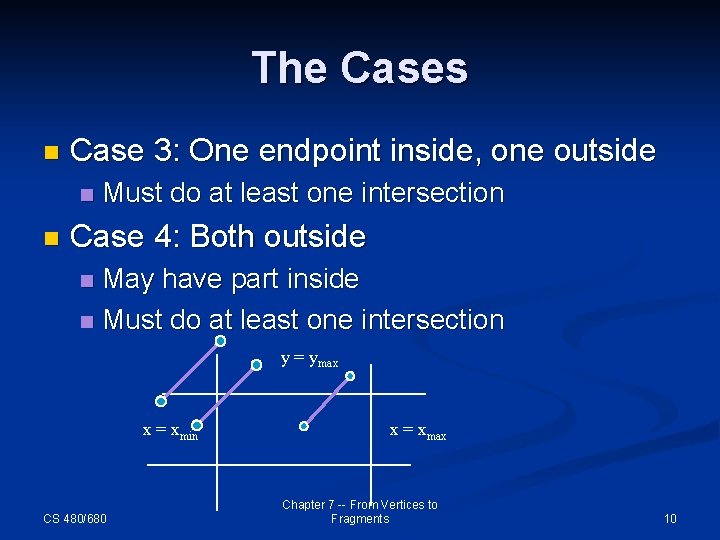 The Cases

Case 3: One endpoint inside, one outside

Must do at least one intersection

Case 4: Both outside

May have part inside

Must do at least one intersection

$y = y_{max}$

$x = x_{min}$

$x = x_{max}$

CS 480/680

Chapter 7 -- From Vertices to Fragments

10